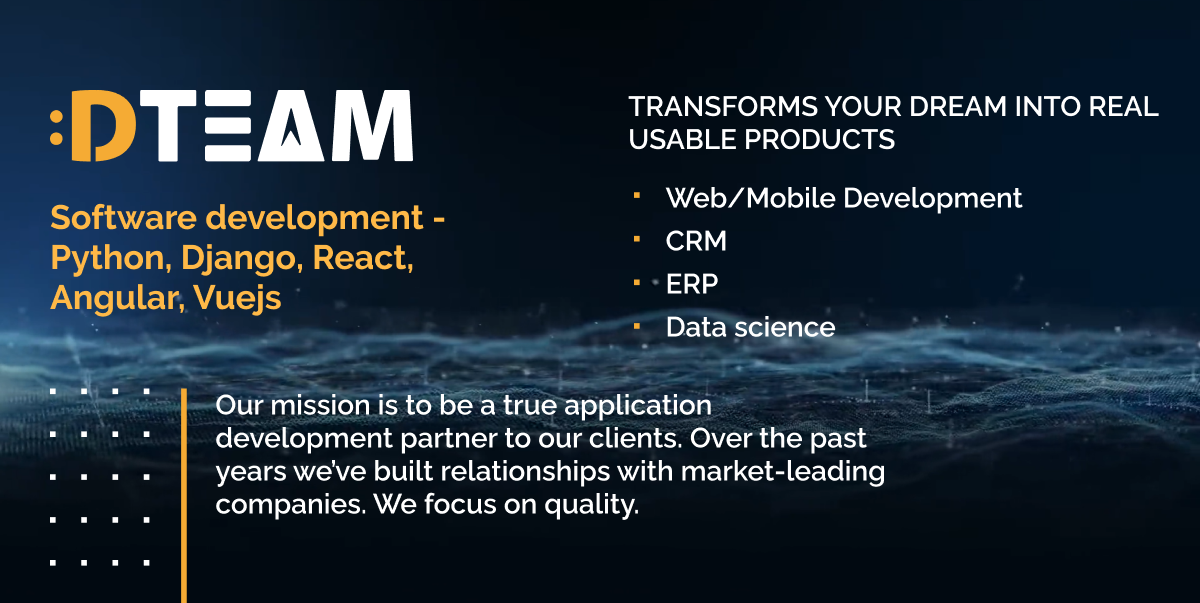 :DTEAM

Software development - Python, Django, React, Angular, Vuejs

TRANSFORMS YOUR DREAM INTO REAL USABLE PRODUCTS

- Web/Mobile Development
- CRM
- ERP
- Data science

Our mission is to be a true application development partner to our clients. Over the past years we've built relationships with market-leading companies. We focus on quality.